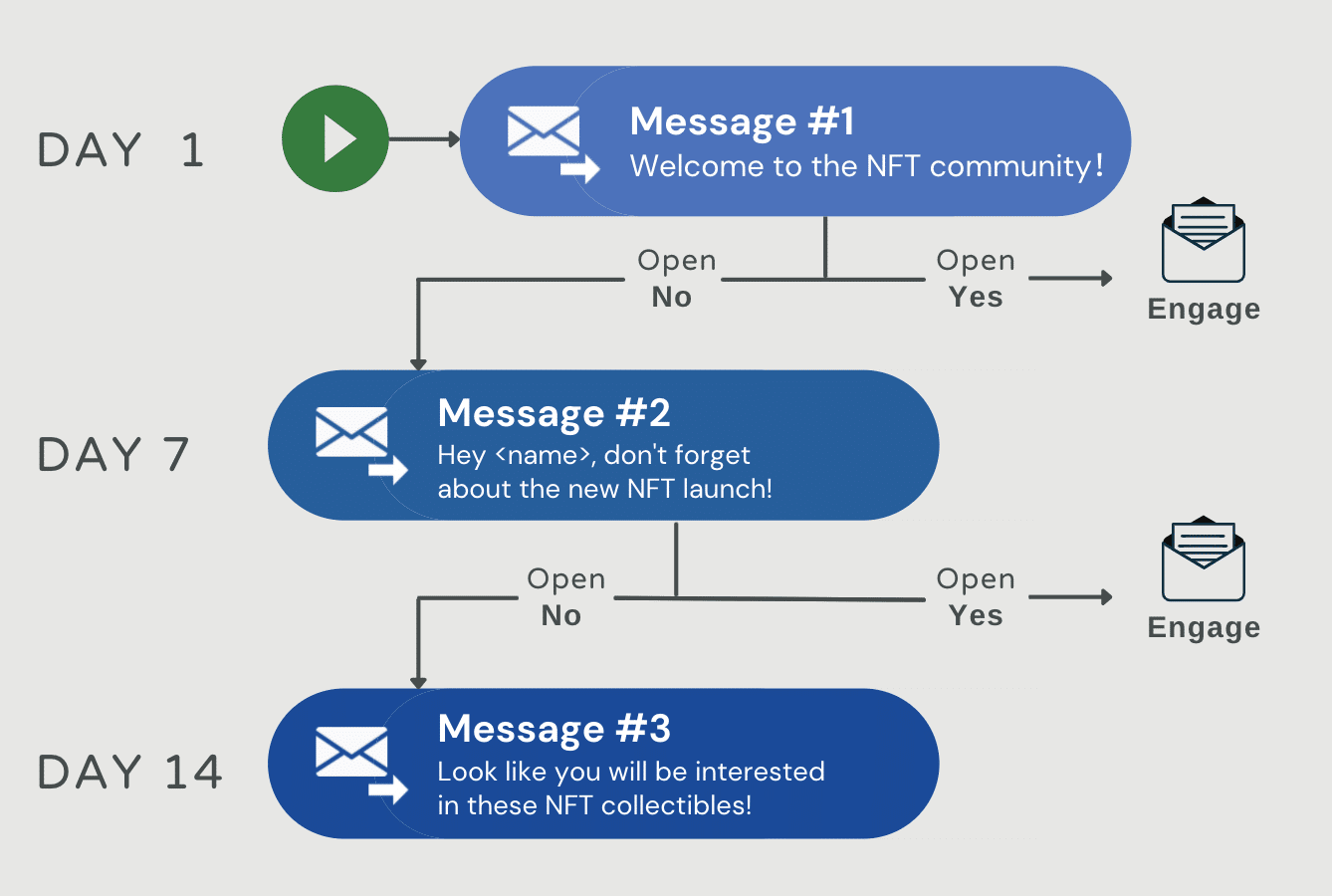 DAY 1

Message #1
Welcome to the NFT community!

Open
No

Open
Yes

Engage

DAY 7

Message #2
Hey <name>, don't forget about the new NFT launch!

Open
No

Open
Yes

Engage

DAY 14

Message #3
Look like you will be interested in these NFT collectibles!